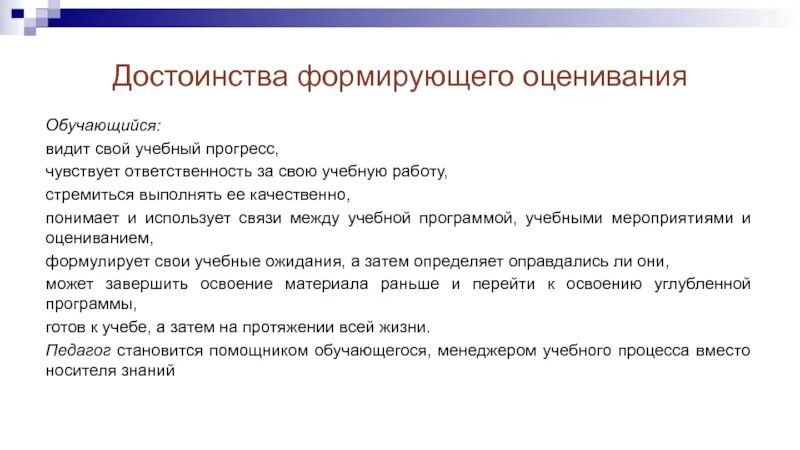 Достоинства формирующего оценивания

Обучающийся:

видит свой учебный прогресс,

чувствует ответственность за свою учебную работу,

стремиться выполнять ее качественно,

понимает и использует связи между учебной программой, учебными мероприятиями и оцениванием,

формулирует свои учебные ожидания, а затем определяет оправдались ли они,

может завершить освоение материала раньше и перейти к освоению углубленной программы,

готов к учебе, а затем на протяжении всей жизни.

Педагог становится помощником обучающегося, менеджером учебного процесса вместо носителя знаний